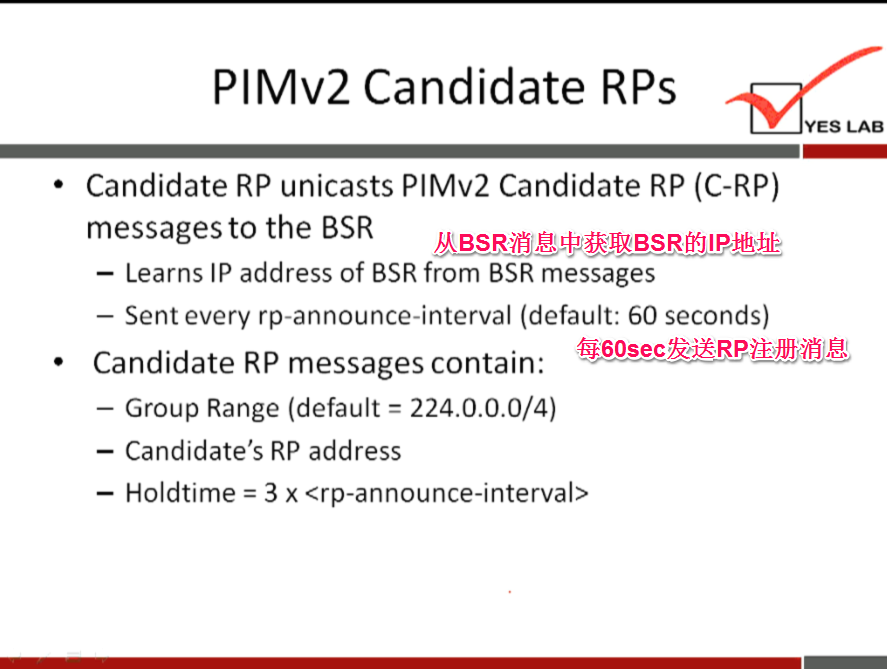 PIMv2 Candidate RPs

YES LAB

• Candidate RP unicasts PIMv2 Candidate RP (C-RP) messages to the BSR

从BSR消息中获取BSR的IP地址

– Learns IP address of BSR from BSR messages

– Sent every rp-announce-interval (default: 60 seconds)

每60sec发送RP注册消息

• Candidate RP messages contain:

– Group Range (default = 224.0.0.0/4)

– Candidate's RP address

– Holdtime = 3 x <rp-announce-interval>